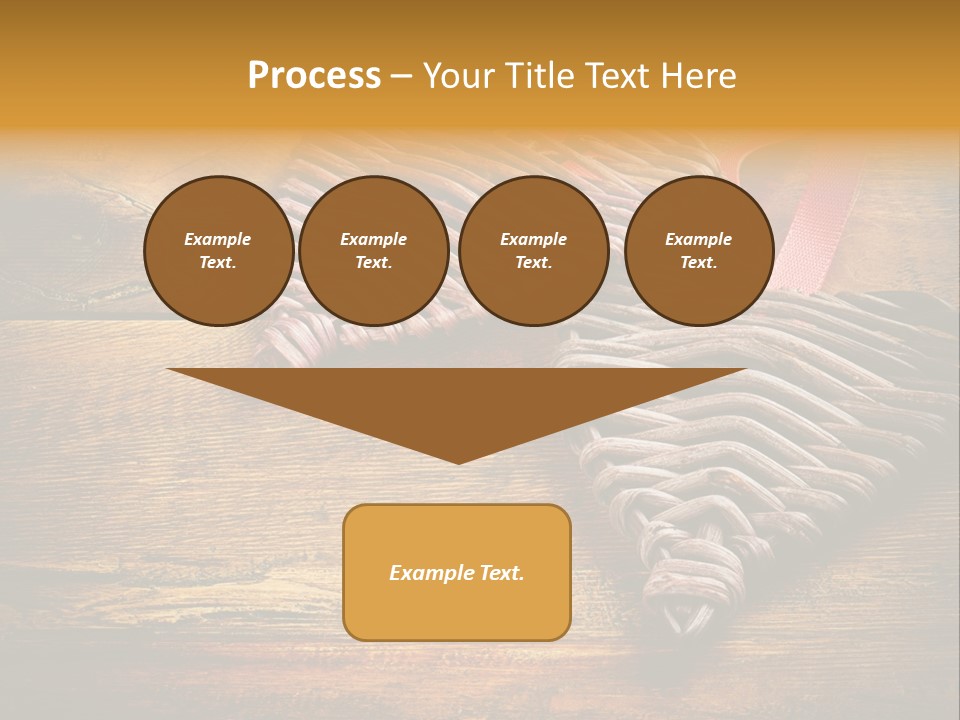 Process – Your Title Text Here

Example Text.

Example Text.

Example Text.

Example Text.

Example Text.